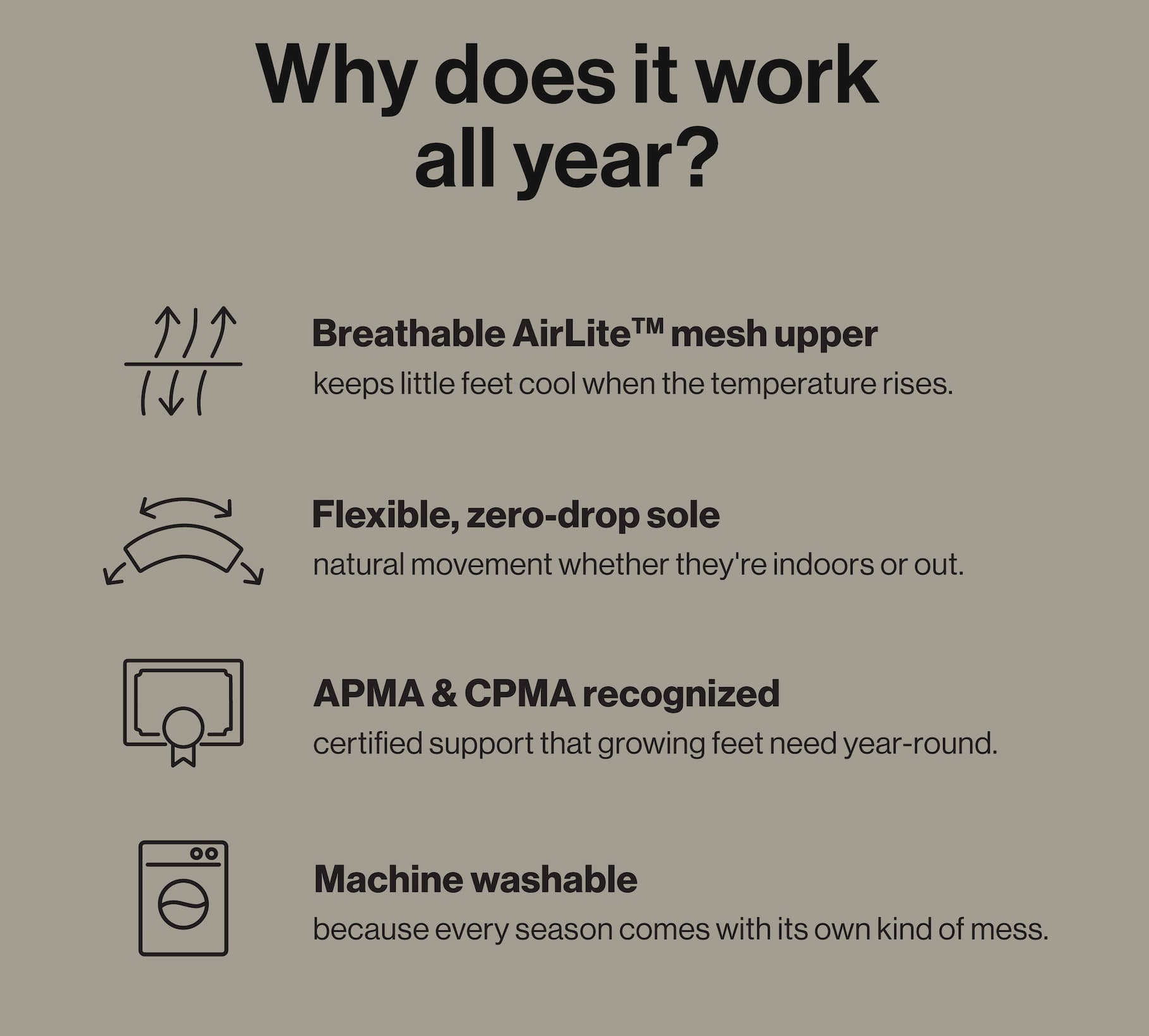 Why does it work all year?

Breathable AirLite™ mesh upper
keeps little feet cool when the temperature rises.

Flexible, zero-drop sole
natural movement whether they're indoors or out.

APMA & CPMA recognized
certified support that growing feet need year-round.

Machine washable
because every season comes with its own kind of mess.